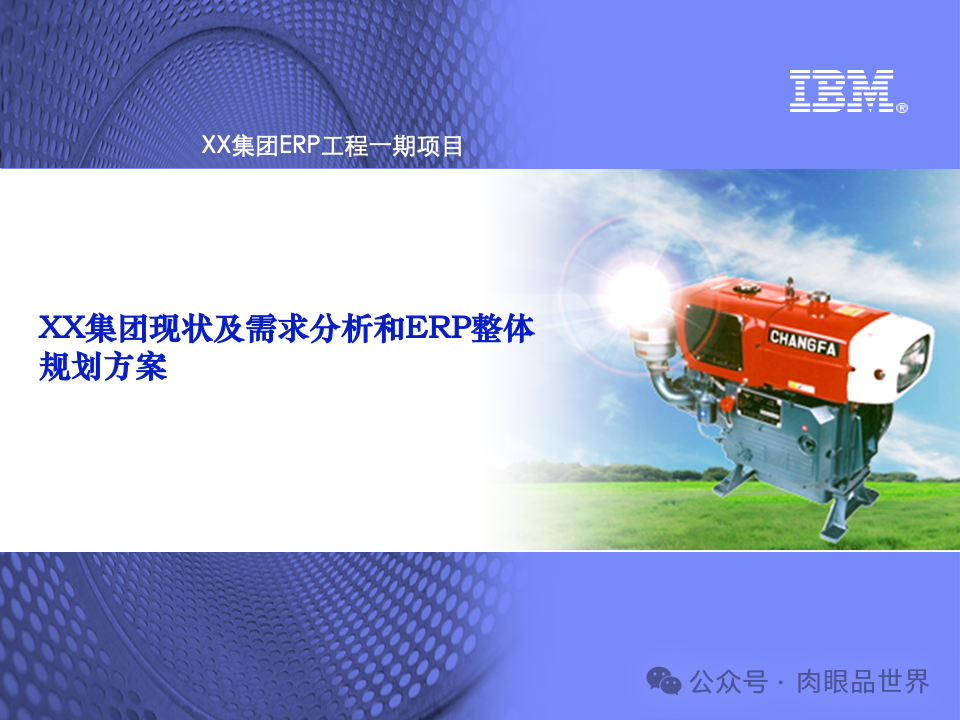 IBM®

XX集团ERP工程一期项目

XX集团现状及需求分析和ERP整体规划方案

CHANGFA

公众号 · 肉眼品世界